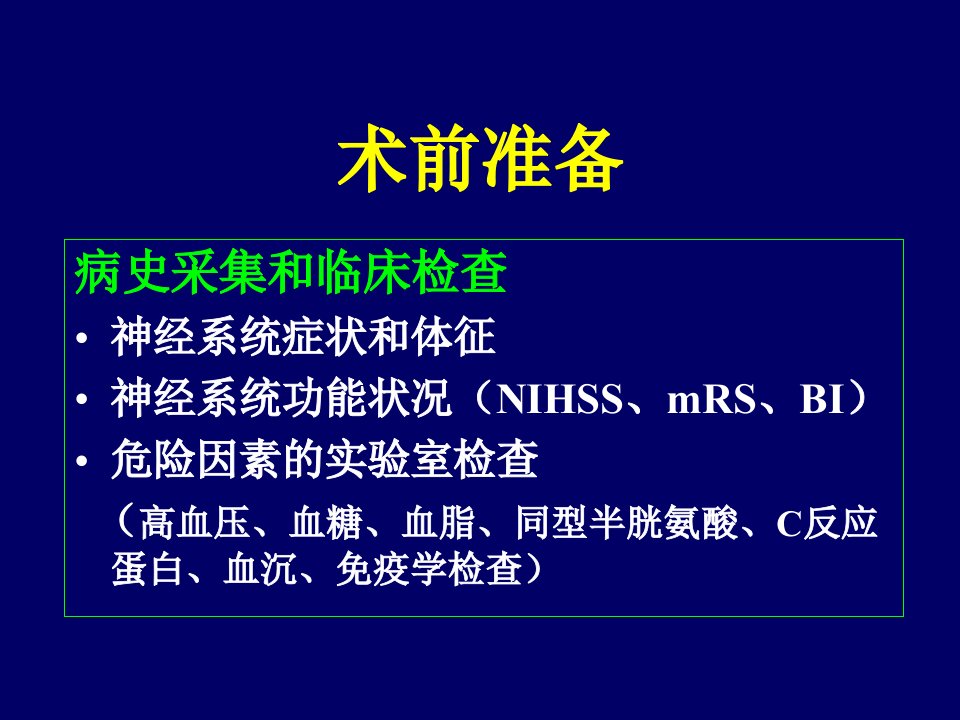 术前准备

病史采集和临床检查

• 神经系统症状和体征
• 神经系统功能状况（NIHSS、mRS、BI）
• 危险因素的实验室检查

（高血压、血糖、血脂、同型半胱氨酸、C反应蛋白、血沉、免疫学检查）